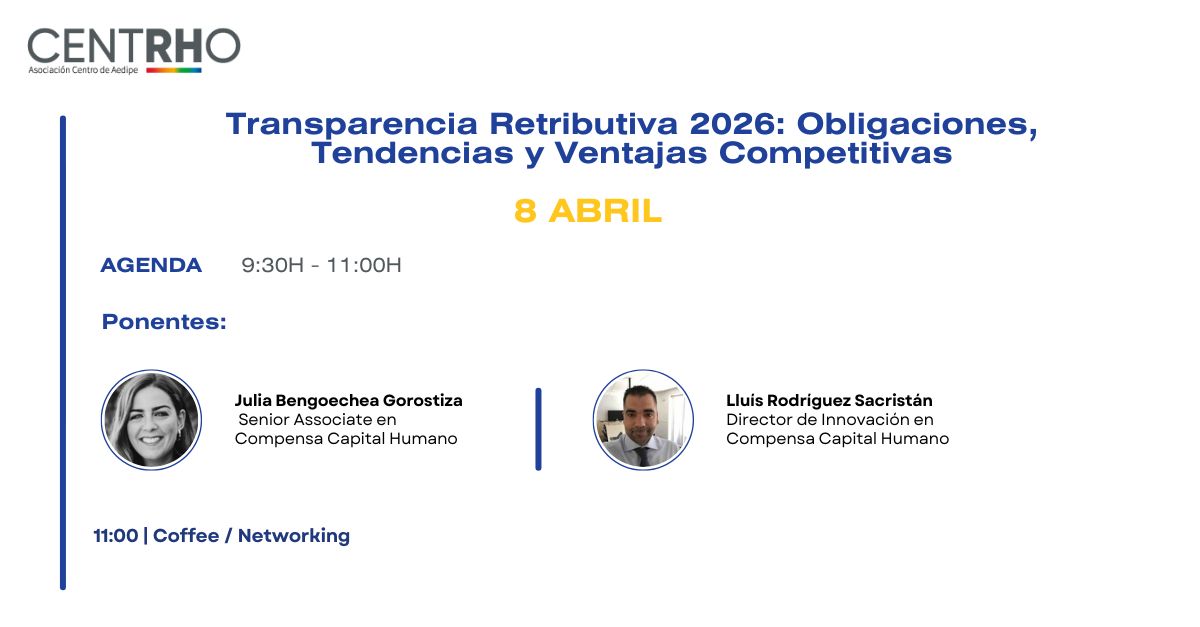 CENTRHO
Asociación Centro de Aedipe

Transparencia Retributiva 2026: Obligaciones, Tendencias y Ventajas Competitivas

8 ABRIL

AGENDA 9:30H - 11:00H

Ponentes:

Julia Bengoechea Gorostiza
Senior Associate en Compensa Capital Humano

Lluís Rodríguez Sacristán
Director de Innovación en Compensa Capital Humano

11:00 | Coffee / Networking